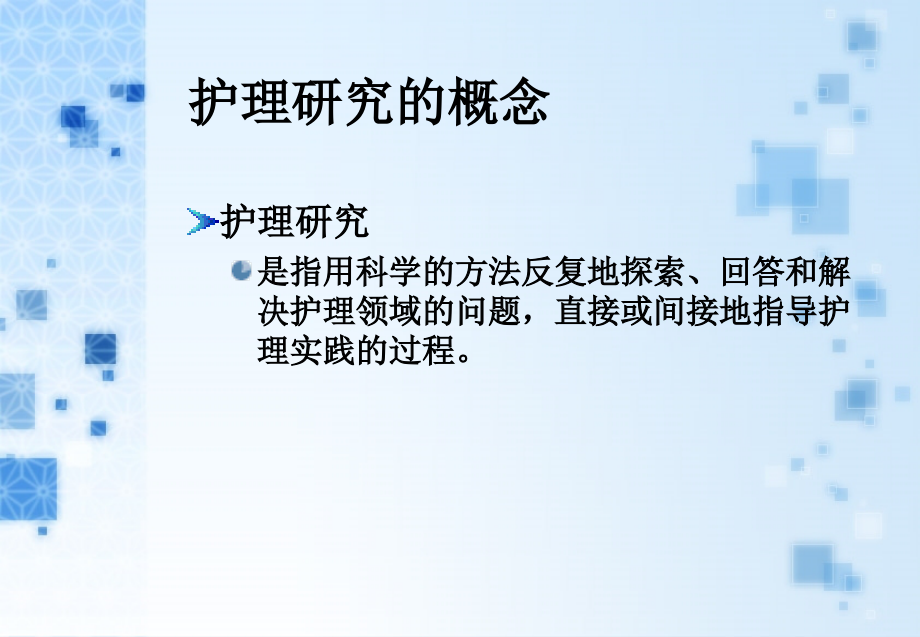 护理研究的概念

护理研究

是指用科学的方法反复地探索、回答和解决护理领域的问题，直接或间接地指导护理实践的过程。